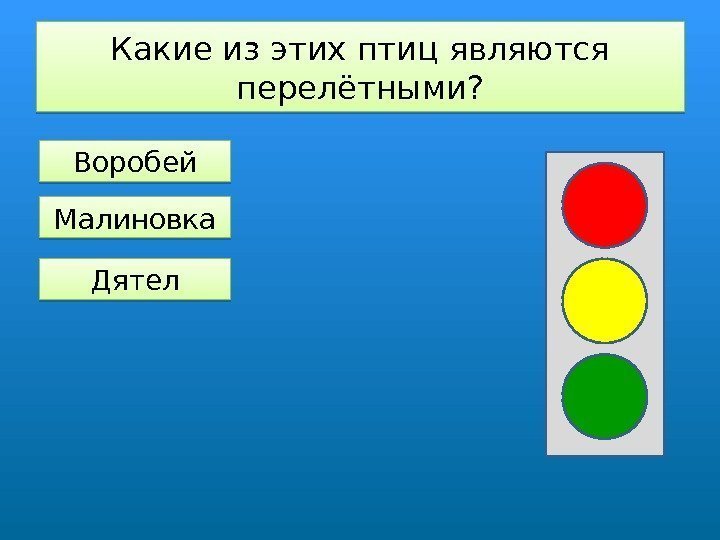 Какие из этих птиц являются перелётными?

Воробей

Малиновка

Дятел